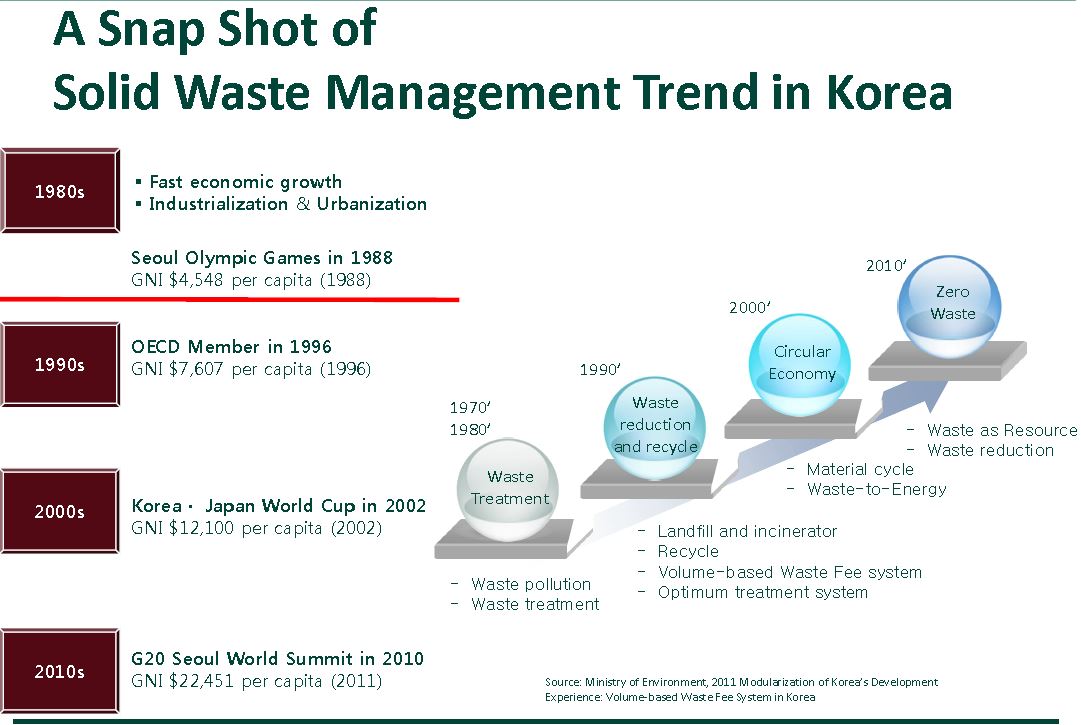 A Snap Shot of
Solid Waste Management Trend in Korea

1980s

▪ Fast economic growth
▪ Industrialization & Urbanization

Seoul Olympic Games in 1988
GNI $4,548 per capita (1988)

1990s

OECD Member in 1996
GNI $7,607 per capita (1996)

2000s

Korea · Japan World Cup in 2002
GNI $12,100 per capita (2002)

2010s

G20 Seoul World Summit in 2010
GNI $22,451 per capita (2011)

1970'
1980'

Waste Treatment

- Waste pollution
- Waste treatment

1990'

Waste reduction and recycle

- Landfill and incinerator
- Recycle
- Volume-based Waste Fee system
- Optimum treatment system

2000'

Circular Economy

- Material cycle
- Waste-to-Energy

2010'

Zero Waste

- Waste as Resource
- Waste reduction

Source: Ministry of Environment, 2011 Modularization of Korea's Development Experience: Volume-based Waste Fee System in Korea